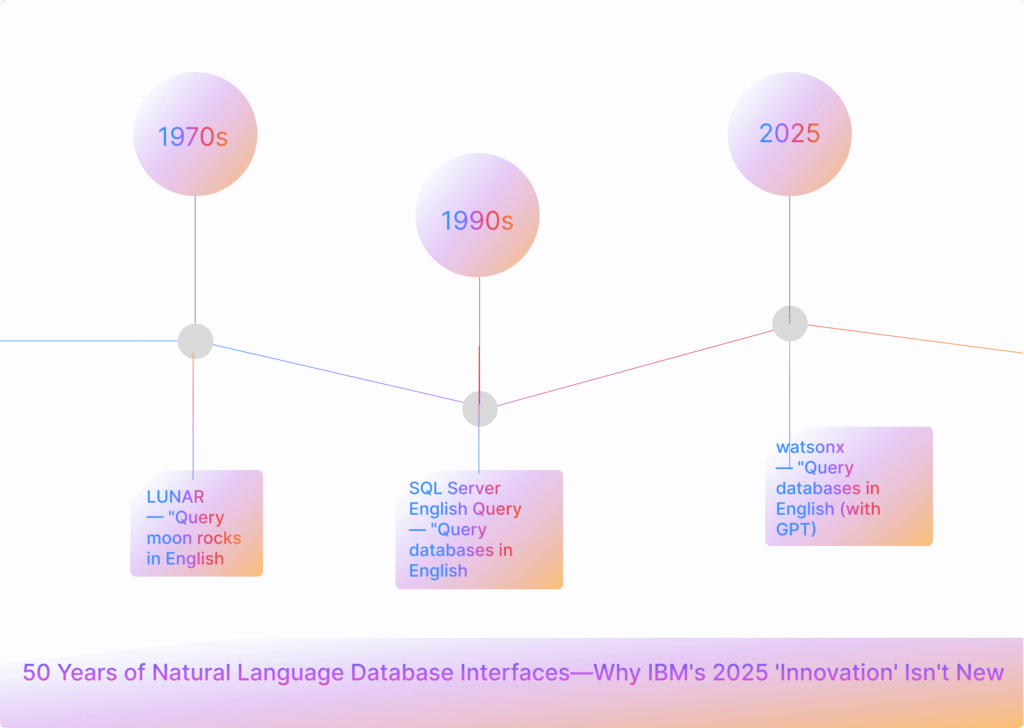 1970s

1990s

2025

LUNAR — "Query moon rocks in English

SQL Server English Query — "Query databases in English

watsonx — "Query databases in English (with GPT)

50 Years of Natural Language Database Interfaces—Why IBM's 2025 'Innovation' Isn't New